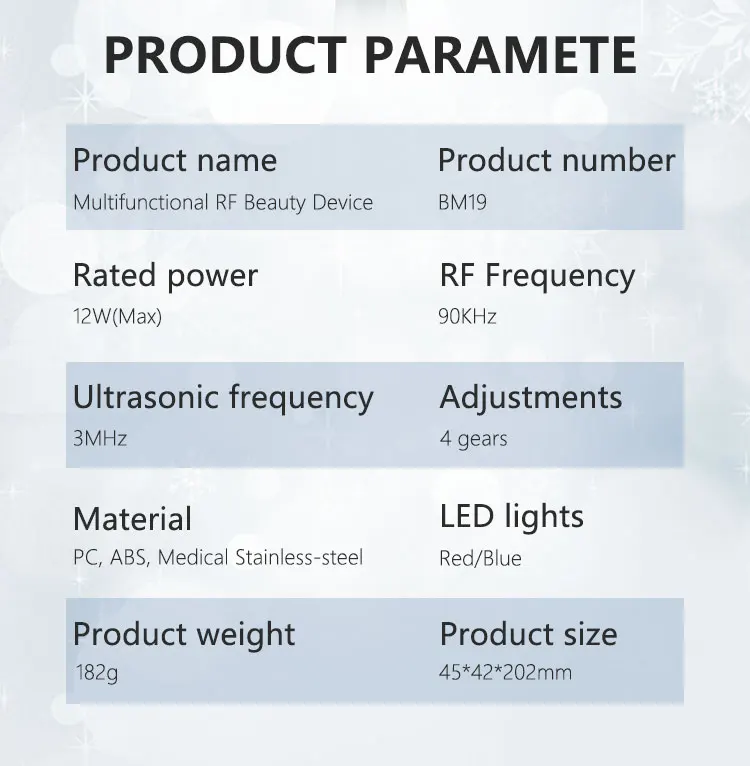 PRODUCT PARAMETE

Product name
Multifunctional RF Beauty Device

Product number
BM19

Rated power
12W(Max)

RF Frequency
90KHz

Ultrasonic frequency
3MHz

Adjustments
4 gears

Material
PC, ABS, Medical Stainless-steel

LED lights
Red/Blue

Product weight
182g

Product size
45*42*202mm